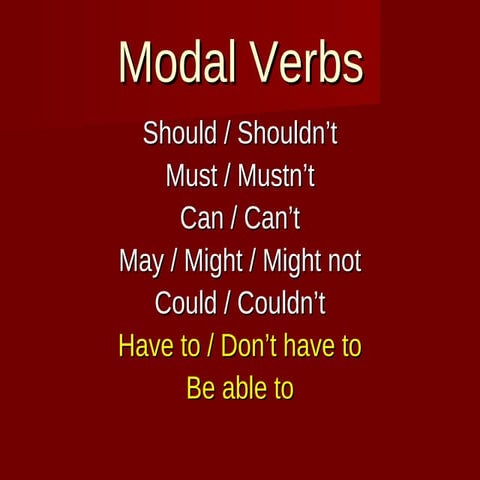 Modal Verbs

Should / Shouldn’t
Must / Mustn’t
Can / Can’t
May / Might / Might not
Could / Couldn’t
Have to / Don’t have to
Be able to